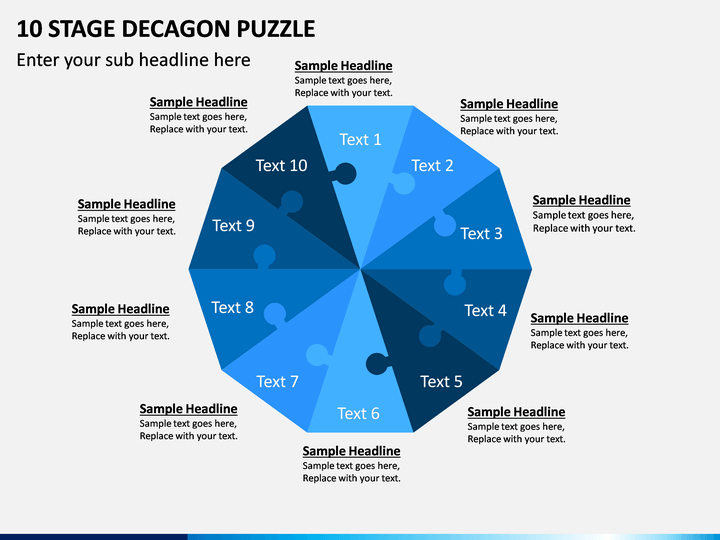 10 STAGE DECAGON PUZZLE

Enter your sub headline here

Sample Headline
Sample text goes here, Replace with your text.

Sample Headline
Sample text goes here, Replace with your text.

Sample Headline
Sample text goes here, Replace with your text.

Sample Headline
Sample text goes here, Replace with your text.

Sample Headline
Sample text goes here, Replace with your text.

Sample Headline
Sample text goes here, Replace with your text.

Sample Headline
Sample text goes here, Replace with your text.

Sample Headline
Sample text goes here, Replace with your text.

Sample Headline
Sample text goes here, Replace with your text.

Sample Headline
Sample text goes here, Replace with your text.

Text 1
Text 2
Text 3
Text 4
Text 5
Text 6
Text 7
Text 8
Text 9
Text 10